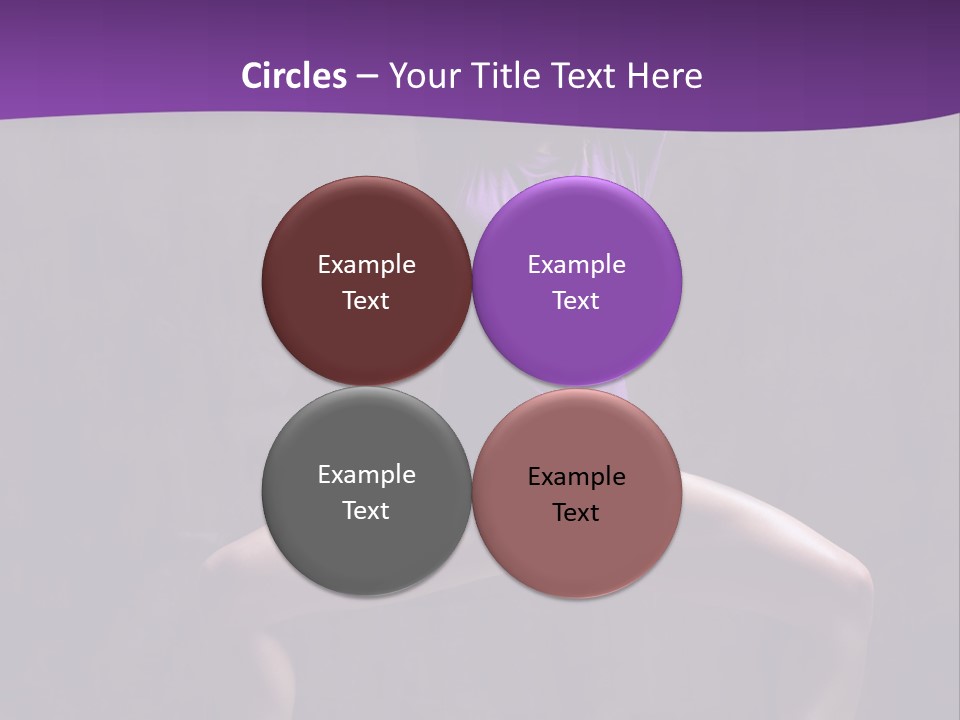 Circles – Your Title Text Here

Example Text

Example Text

Example Text

Example Text